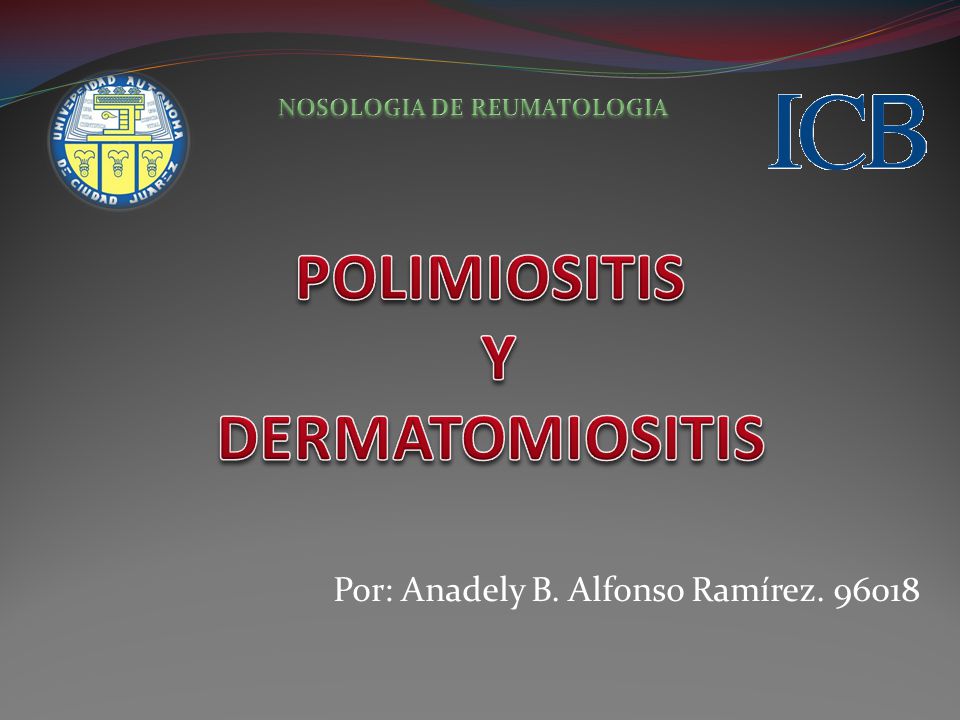 UNIVERSIDAD AUTONOMA DE CIUDAD JUAREZ

NOSOLOGIA DE REUMATOLOGIA

ICB

POLIMIOSITIS
Y
DERMATOMIOSITIS

Por: Anadely B. Alfonso Ramírez. 96018